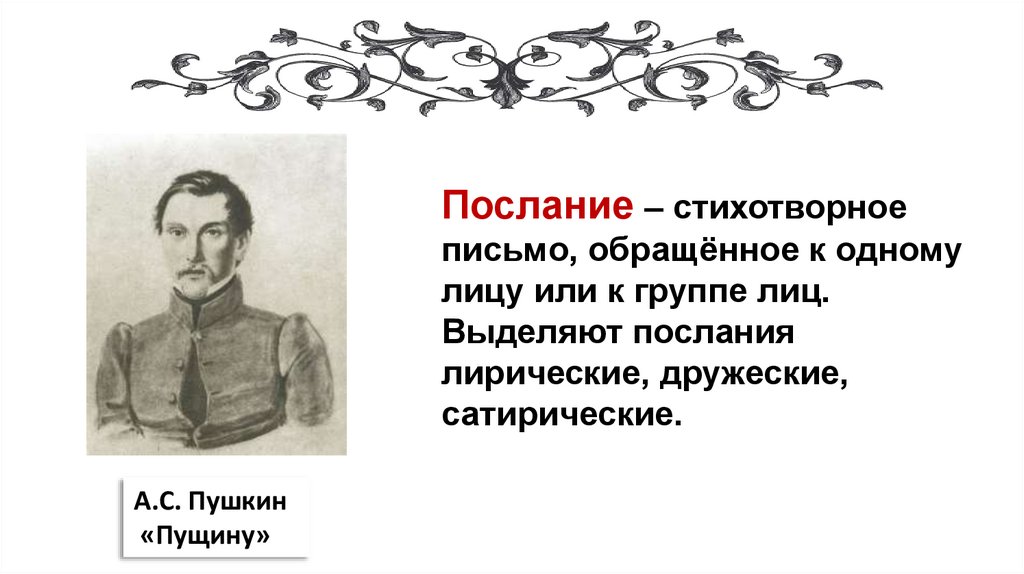 Послание – стихотворное письмо, обращённое к одному лицу или к группе лиц. Выделяют послания лирические, дружеские, сатирические.

А.С. Пушкин
«Пущину»